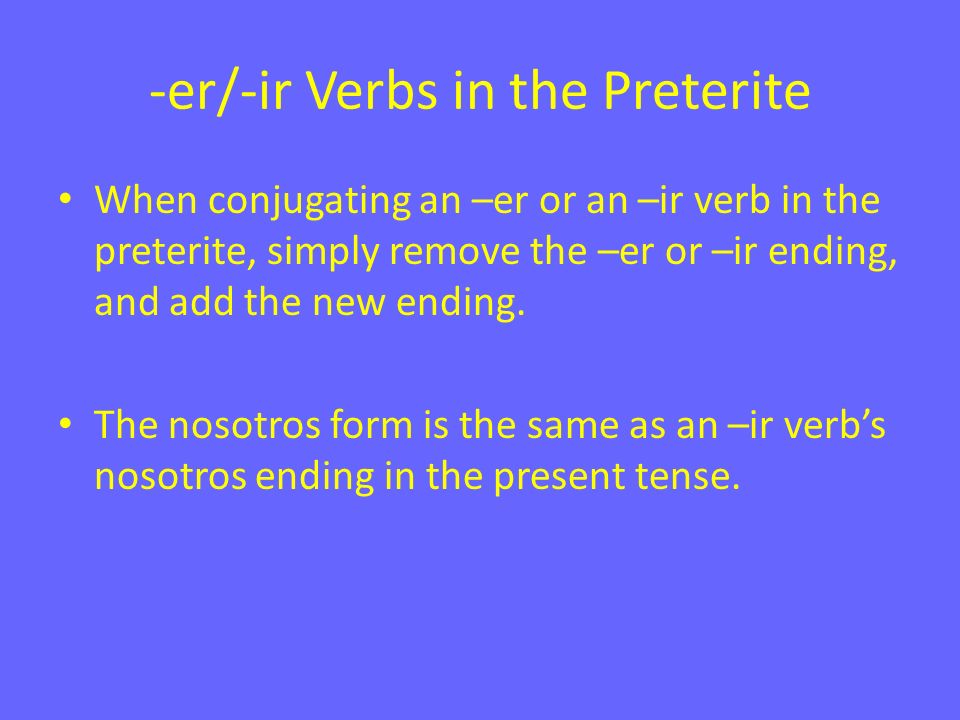 -er/-ir Verbs in the Preterite

• When conjugating an –er or an –ir verb in the preterite, simply remove the –er or –ir ending, and add the new ending.

• The nosotros form is the same as an –ir verb’s nosotros ending in the present tense.